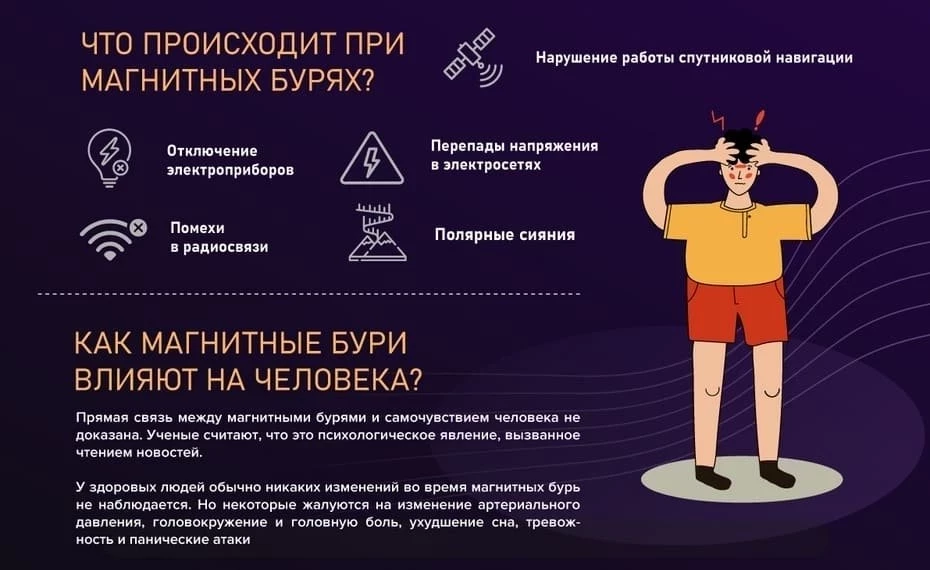 ЧТО ПРОИСХОДИТ ПРИ МАГНИТНЫХ БУРЯХ?

Нарушение работы спутниковой навигации

Отключение электроприборов

Перепады напряжения в электросетях

Помехи в радиосвязи

Полярные сияния

КАК МАГНИТНЫЕ БУРИ ВЛИЯЮТ НА ЧЕЛОВЕКА?

Прямая связь между магнитными бурями и самочувствием человека не доказана. Ученые считают, что это психологическое явление, вызванное чтением новостей.

У здоровых людей обычно никаких изменений во время магнитных бурь не наблюдается. Но некоторые жалуются на изменение артериального давления, головокружение и головную боль, ухудшение сна, тревожность и панические атаки